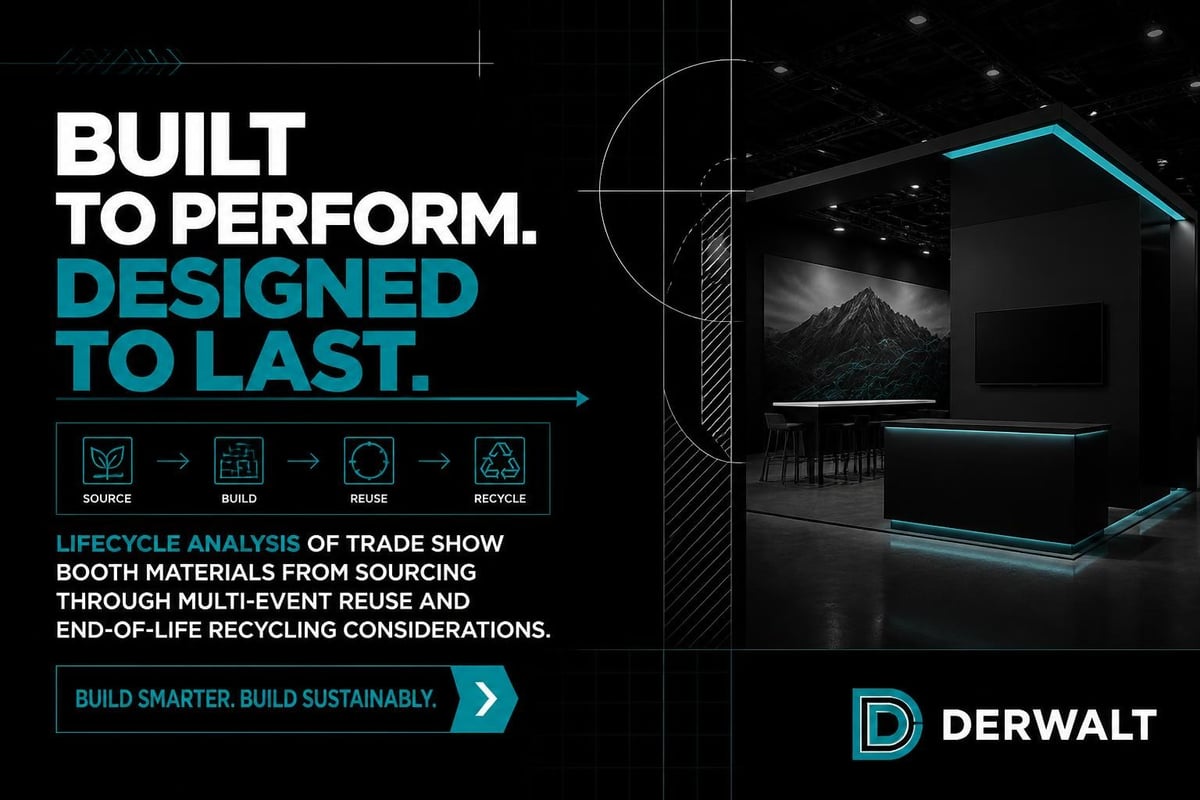 BUILT
TO PERFORM.
DESIGNED
TO LAST.

SOURCE → BUILD → REUSE → RECYCLE

LIFECYCLE ANALYSIS OF TRADE SHOW BOOTH MATERIALS FROM SOURCING THROUGH MULTI-EVENT REUSE AND END-OF-LIFE RECYCLING CONSIDERATIONS.

BUILD SMARTER. BUILD SUSTAINABLY.

DERWALT